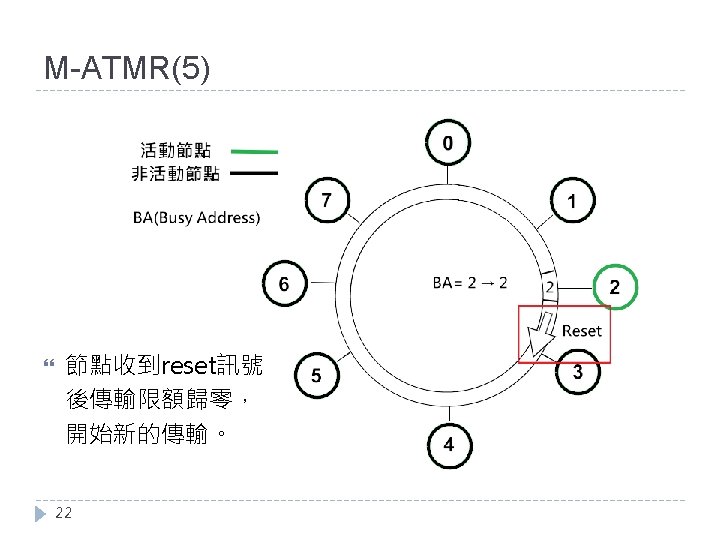 M-ATMR(5)

活動節點
非活動節點

BA(Busy Address)

0
1
2
3
4
5
6
7

BA= 2 → 2

2

Reset

節點收到reset訊號後傳輸限額歸零，開始新的傳輸。

22